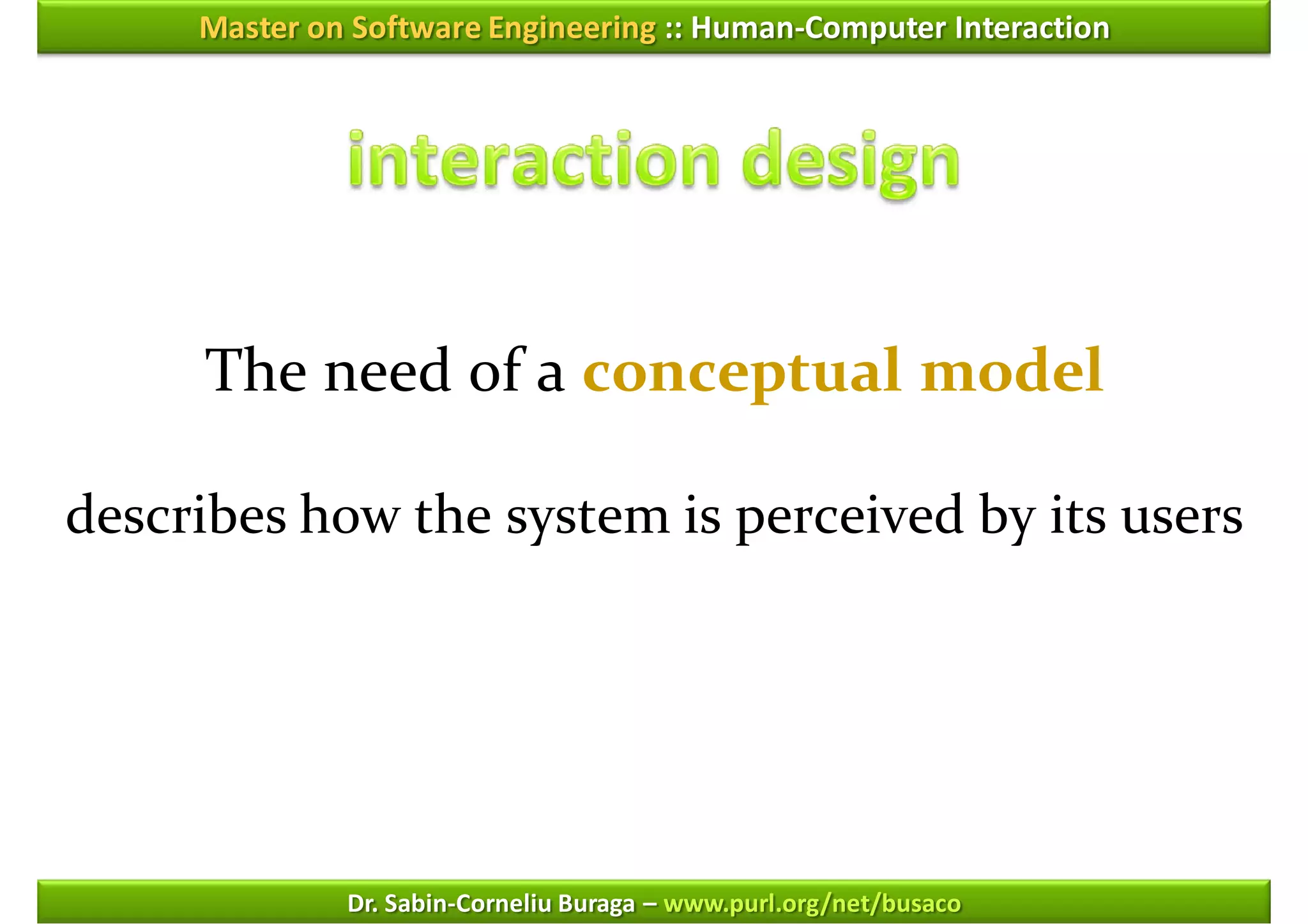 Master on Software Engineering :: Human-Computer Interaction

interaction design

The need of a conceptual model

describes how the system is perceived by its users

Dr. Sabin-Corneliu Buraga – www.purl.org/net/busaco